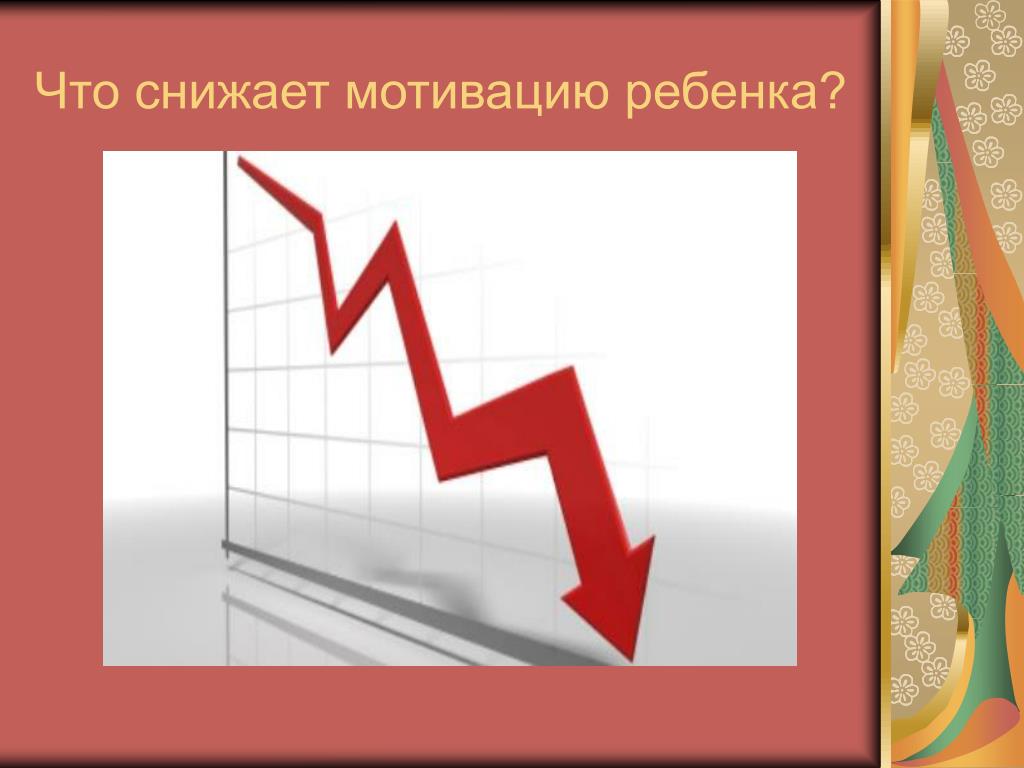 Что снижает мотивацию ребенка?